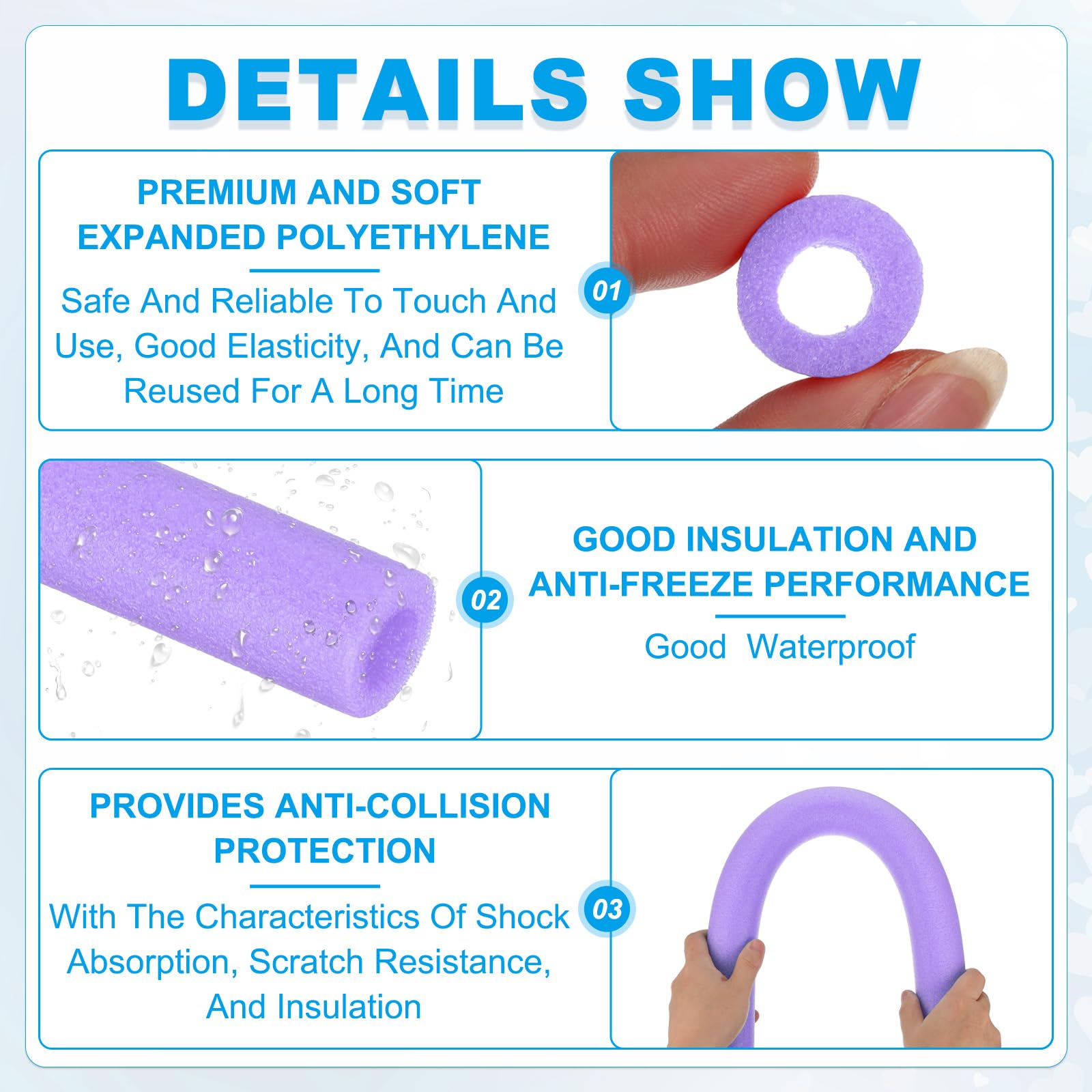 DETAILS SHOW

PREMIUM AND SOFT EXPANDED POLYETHYLENE

Safe And Reliable To Touch And Use, Good Elasticity, And Can Be Reused For A Long Time

01

02

GOOD INSULATION AND ANTI-FREEZE PERFORMANCE

Good Waterproof

PROVIDES ANTI-COLLISION PROTECTION

With The Characteristics Of Shock Absorption, Scratch Resistance, And Insulation

03